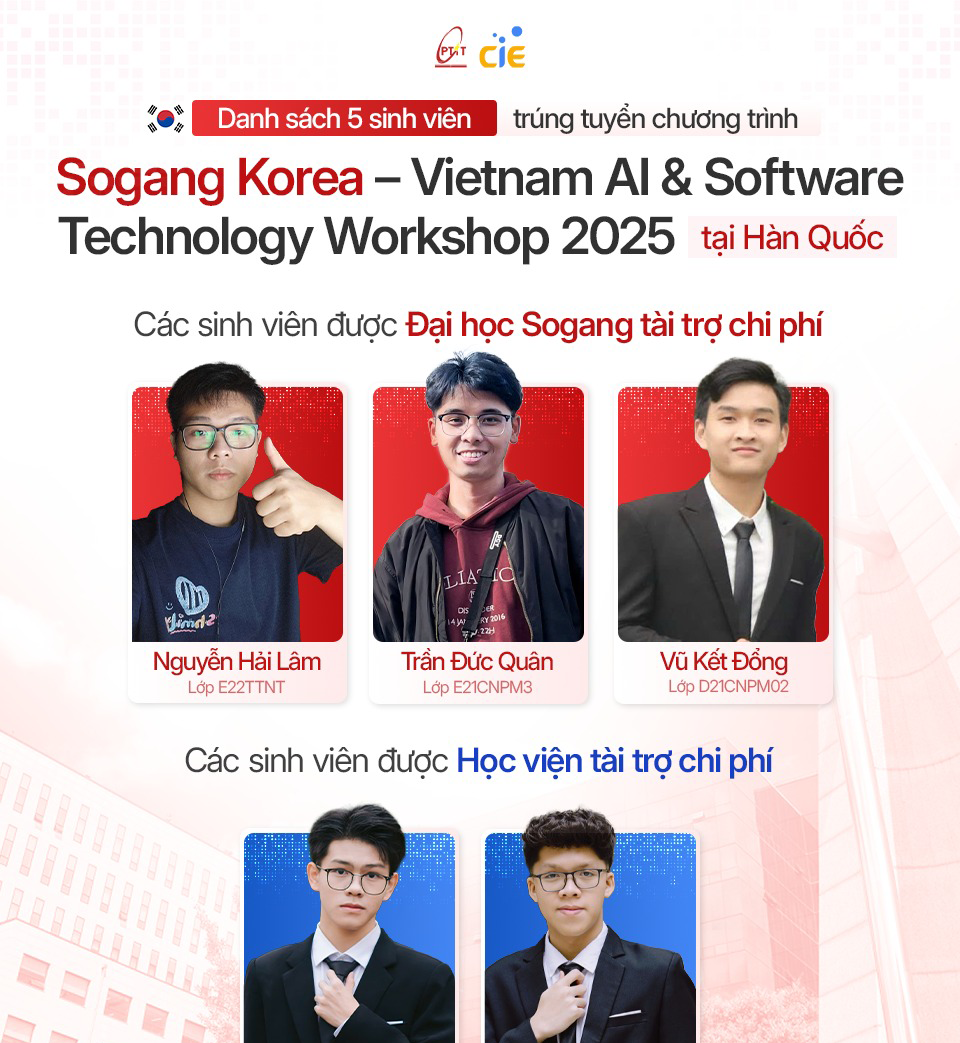 PTIT CIE

Danh sách 5 sinh viên trúng tuyển chương trình

Sogang Korea – Vietnam AI & Software Technology Workshop 2025 tại Hàn Quốc

Các sinh viên được Đại học Sogang tài trợ chi phí

Nguyễn Hải Lâm
Lớp E22TTNT

Trần Đức Quân
Lớp E21CNPM3

Vũ Kết Đồng
Lớp D21CNPM02

Các sinh viên được Học viện tài trợ chi phí